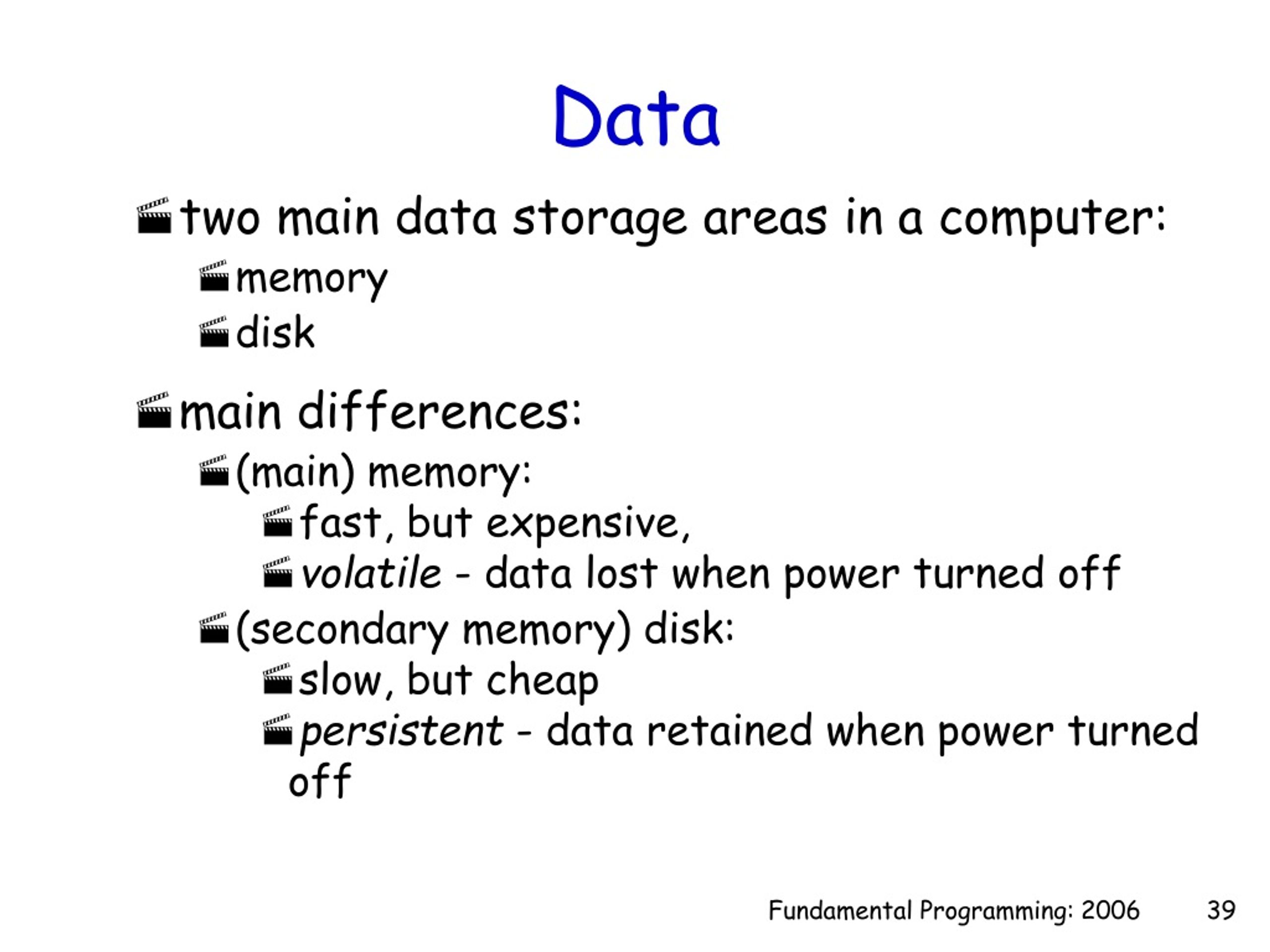 Data

two main data storage areas in a computer:
memory
disk

main differences:
(main) memory:
fast, but expensive,
volatile - data lost when power turned off
(secondary memory) disk:
slow, but cheap
persistent - data retained when power turned off

Fundamental Programming: 2006 39